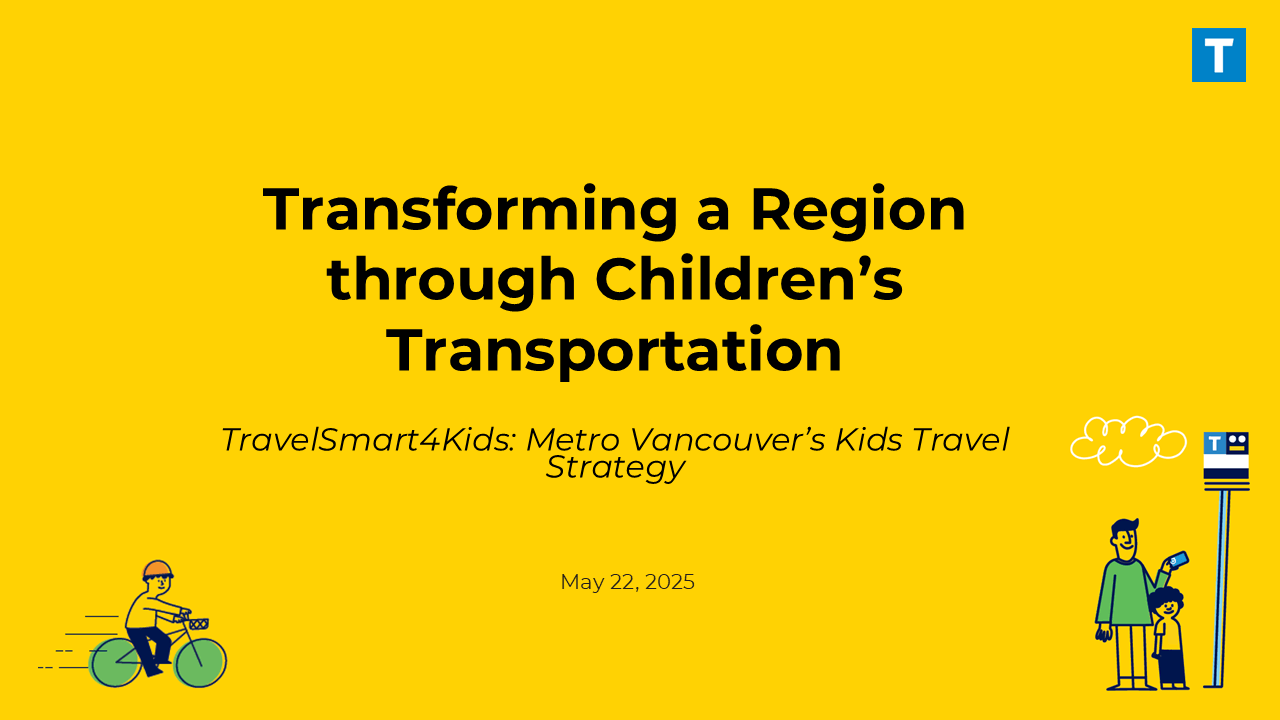 T

Transforming a Region through Children's Transportation

TravelSmart4Kids: Metro Vancouver's Kids Travel Strategy

May 22, 2025

T